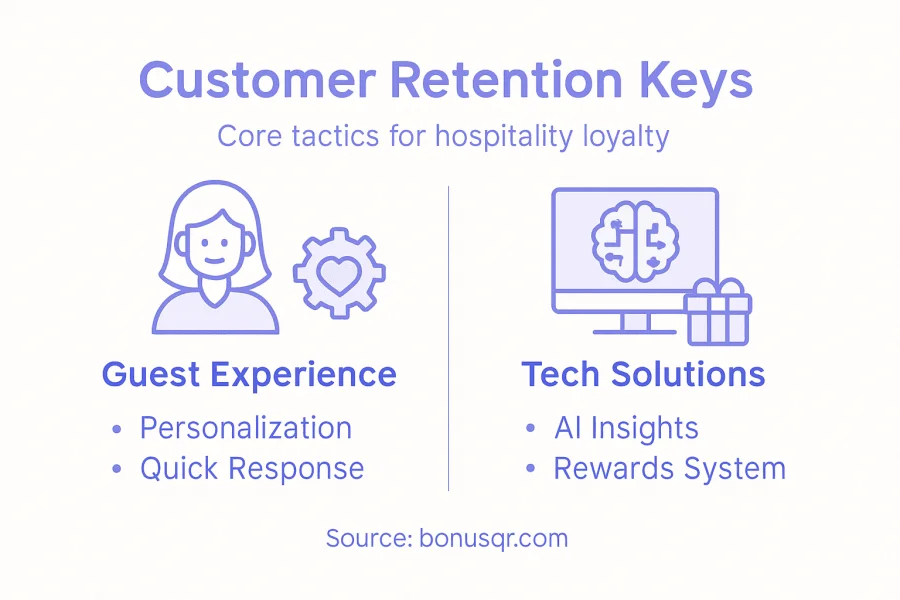 Customer Retention Keys

Core tactics for hospitality loyalty

Guest Experience

• Personalization
• Quick Response

Tech Solutions

• AI Insights
• Rewards System

Source: bonusqr.com